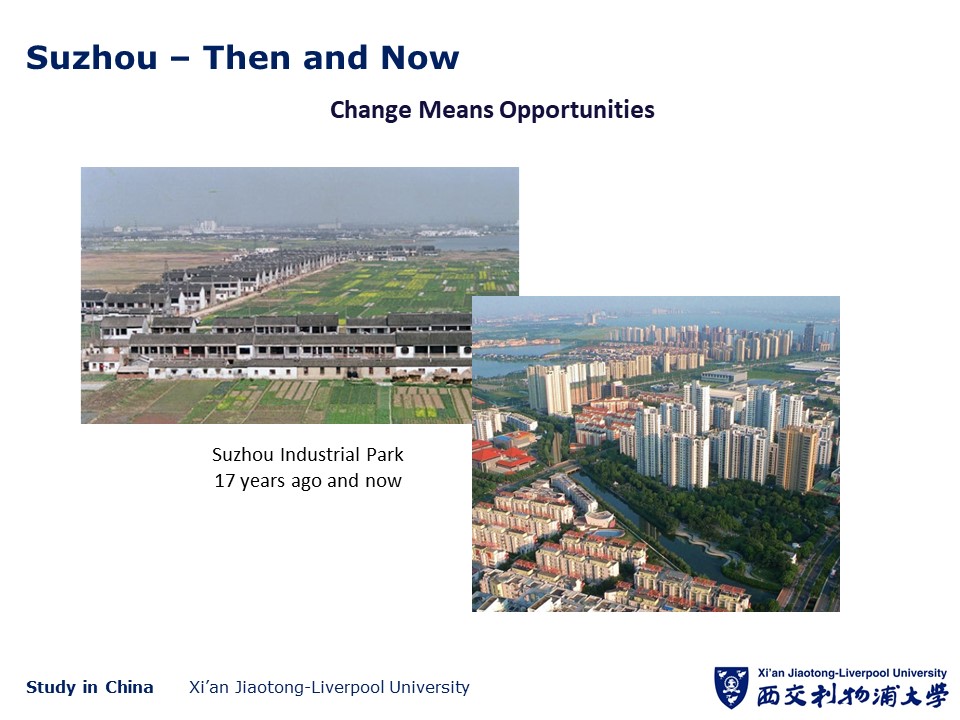 Suzhou – Then and Now

Change Means Opportunities

Suzhou Industrial Park
17 years ago and now

Study in China Xi'an Jiaotong-Liverpool University

Xi'an Jiaotong-Liverpool University
西交利物浦大学